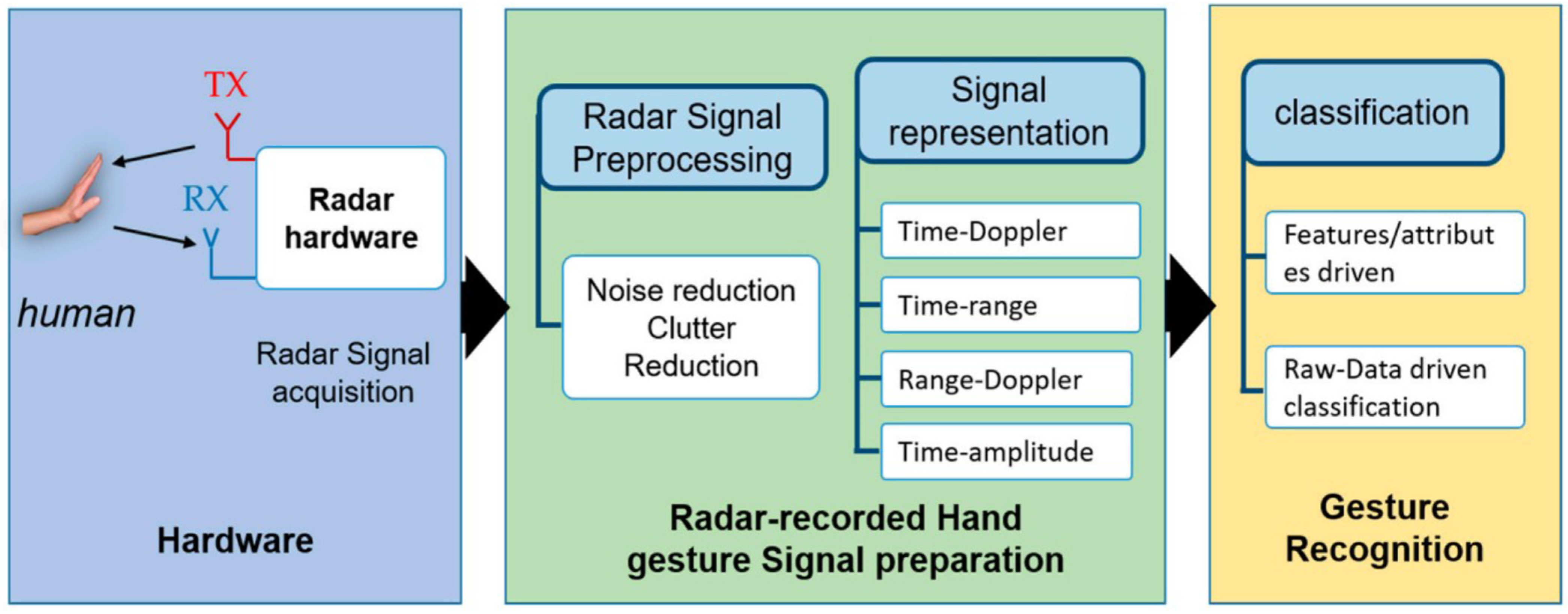 TX

RX

Radar hardware

human

Radar Signal acquisition

Hardware

Radar Signal Preprocessing

Noise reduction Clutter Reduction

Signal representation

Time-Doppler

Time-range

Range-Doppler

Time-amplitude

Radar-recorded Hand gesture Signal preparation

classification

Features/attribut es driven

Raw-Data driven classification

Gesture Recognition